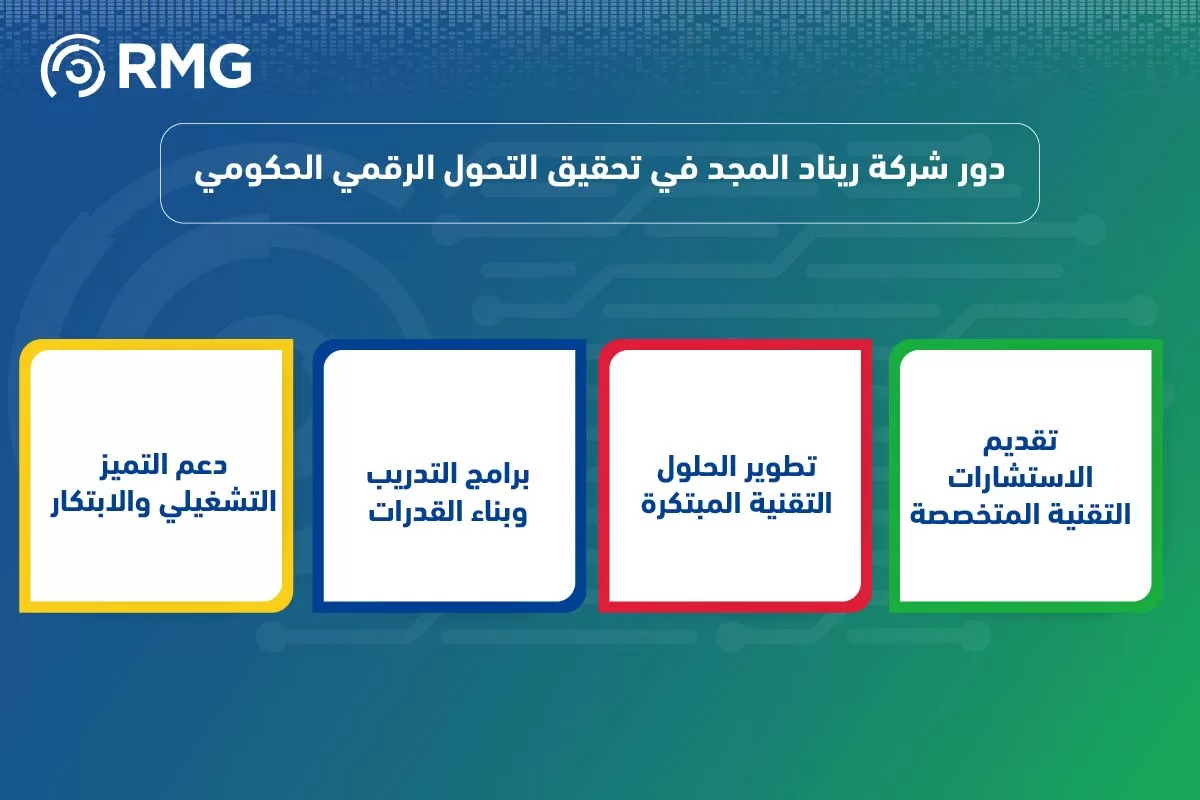 RMG

دور شركة ريناد المجد في تحقيق التحول الرقمي الحكومي

تقديم الاستشارات التقنية المتخصصة

تطوير الحلول التقنية المبتكرة

برامج التدريب وبناء القدرات

دعم التميز التشغيلي والابتكار